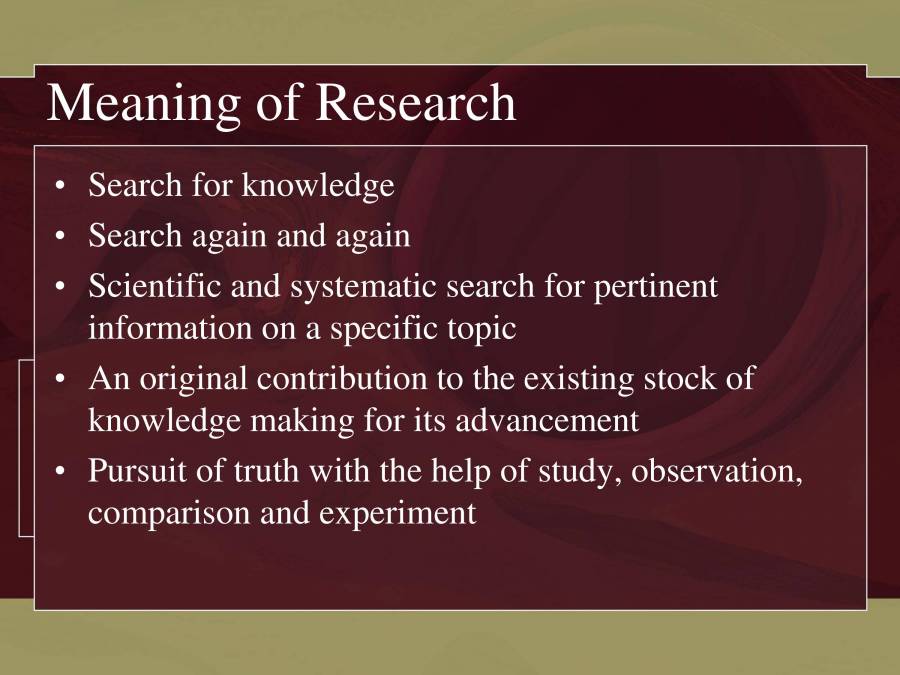 Meaning of Research

• Search for knowledge
• Search again and again
• Scientific and systematic search for pertinent information on a specific topic
• An original contribution to the existing stock of knowledge making for its advancement
• Pursuit of truth with the help of study, observation, comparison and experiment